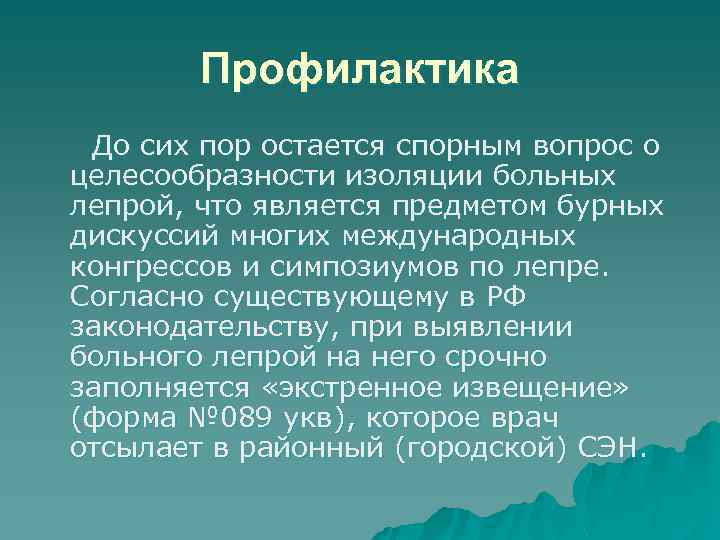 Профилактика

До сих пор остается спорным вопрос о целесообразности изоляции больных лепрой, что является предметом бурных дискуссий многих международных конгрессов и симпозиумов по лепре. Согласно существующему в РФ законодательству, при выявлении больного лепрой на него срочно заполняется «экстренное извещение» (форма №089 укв), которое врач отсылает в районный (городской) СЭН.